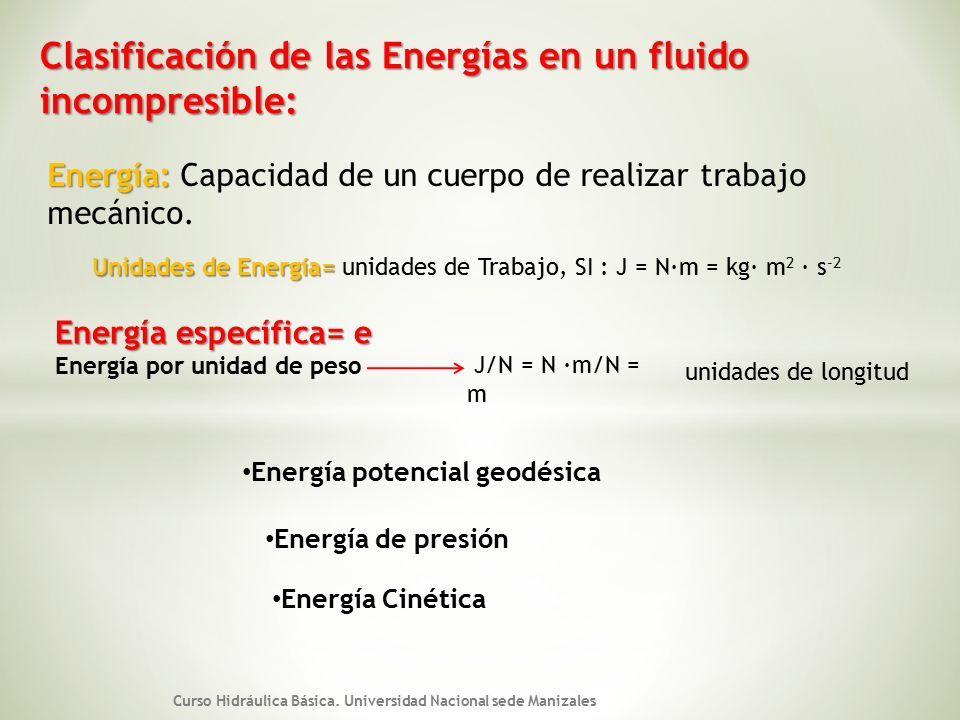 Clasificación de las Energías en un fluido incompresible:

Energía: Capacidad de un cuerpo de realizar trabajo mecánico.

Unidades de Energía= unidades de Trabajo, SI : J = N·m = kg· $m^2$ · $s^{-2}$

Energía específica= e

Energía por unidad de peso J/N = N ·m/N = m

unidades de longitud

•Energía potencial geodésica

•Energía de presión

•Energía Cinética

Curso Hidráulica Básica. Universidad Nacional sede Manizales